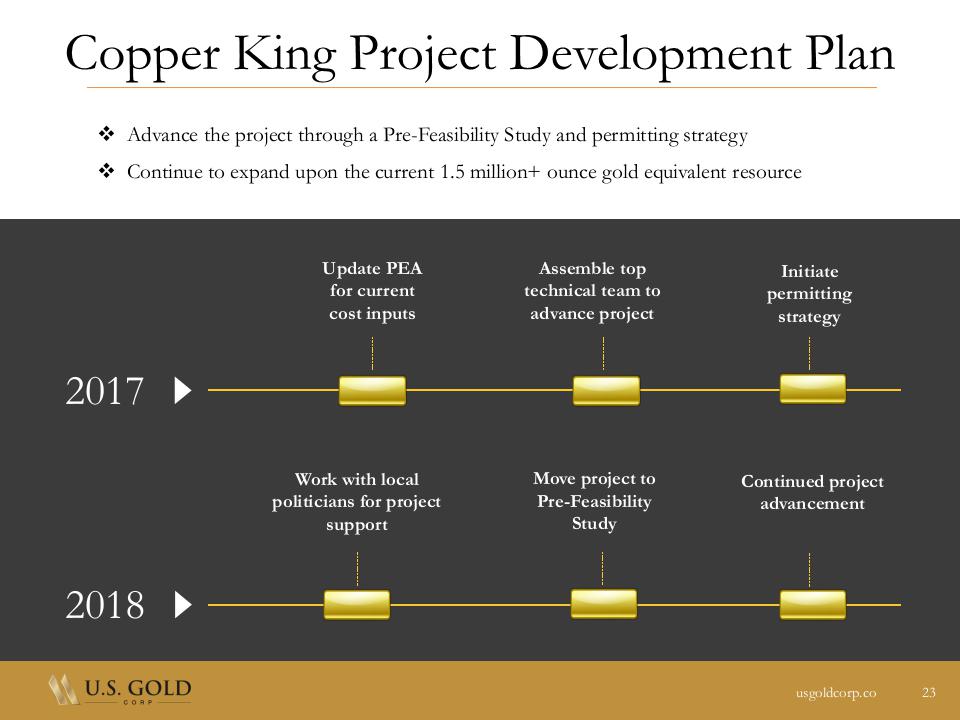 Copper King Project Development Plan

❖ Advance the project through a Pre-Feasibility Study and permitting strategy

❖ Continue to expand upon the current 1.5 million+ ounce gold equivalent resource

Update PEA for current cost inputs

Assemble top technical team to advance project

Initiate permitting strategy

2017

Work with local politicians for project support

Move project to Pre-Feasibility Study

Continued project advancement

2018

U.S. GOLD CORP

usgoldcorp.co

23